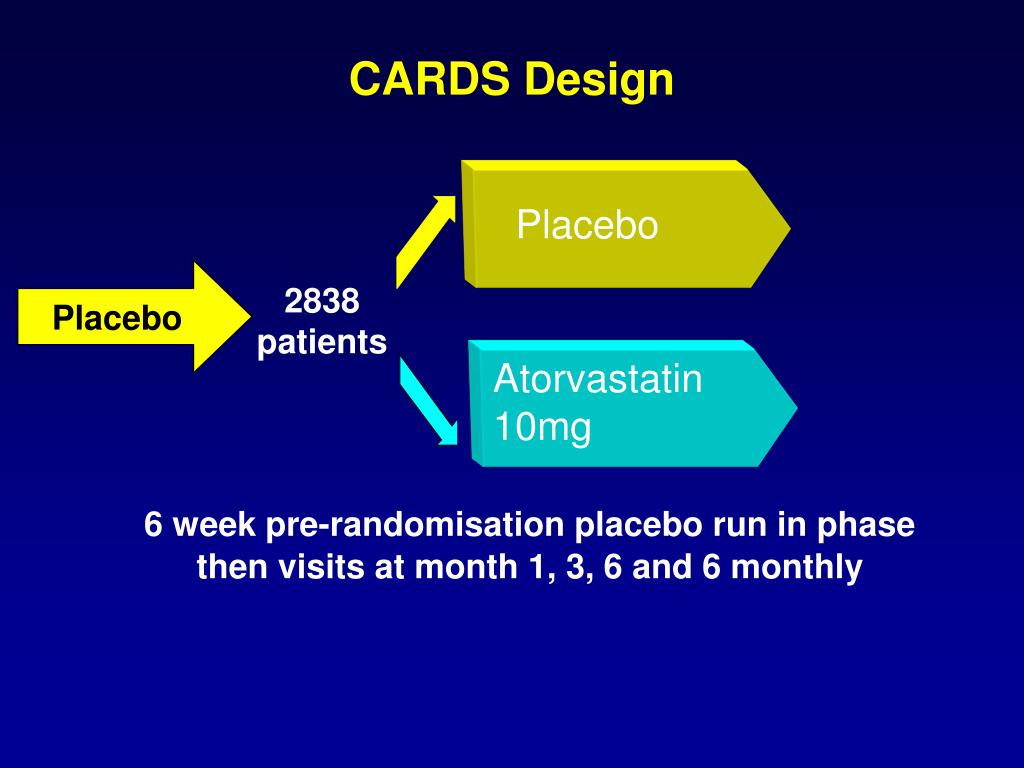 CARDS Design

Placebo

2838 patients

Placebo

Atorvastatin 10mg

6 week pre-randomisation placebo run in phase then visits at month 1, 3, 6 and 6 monthly